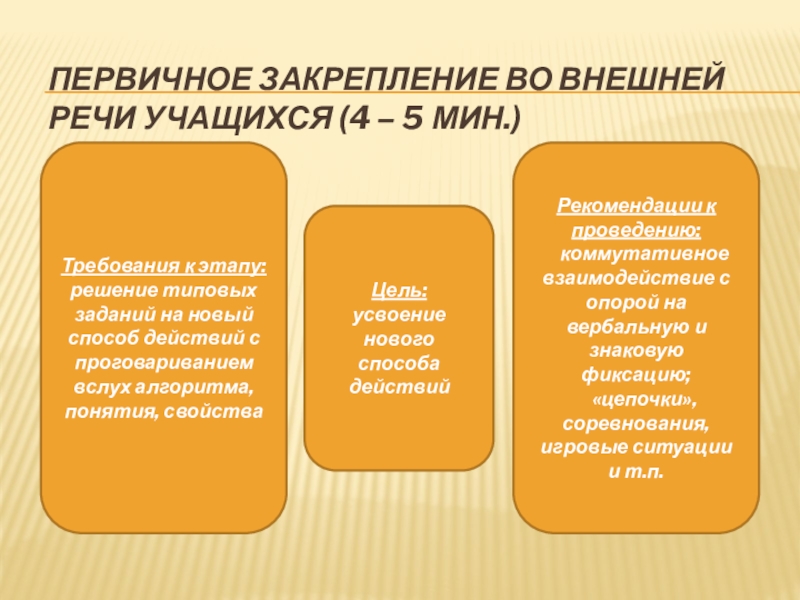 ПЕРВИЧНОЕ ЗАКРЕПЛЕНИЕ ВО ВНЕШНЕЙ РЕЧИ УЧАЩИХСЯ (4 – 5 МИН.)

Требования к этапу: решение типовых заданий на новый способ действий с проговариванием вслух алгоритма, понятия, свойства

Цель: усвоение нового способа действий

Рекомендации к проведению: коммутативное взаимодействие с опорой на вербальную и знаковую фиксацию; «цепочки», соревнования, игровые ситуации и т.п.